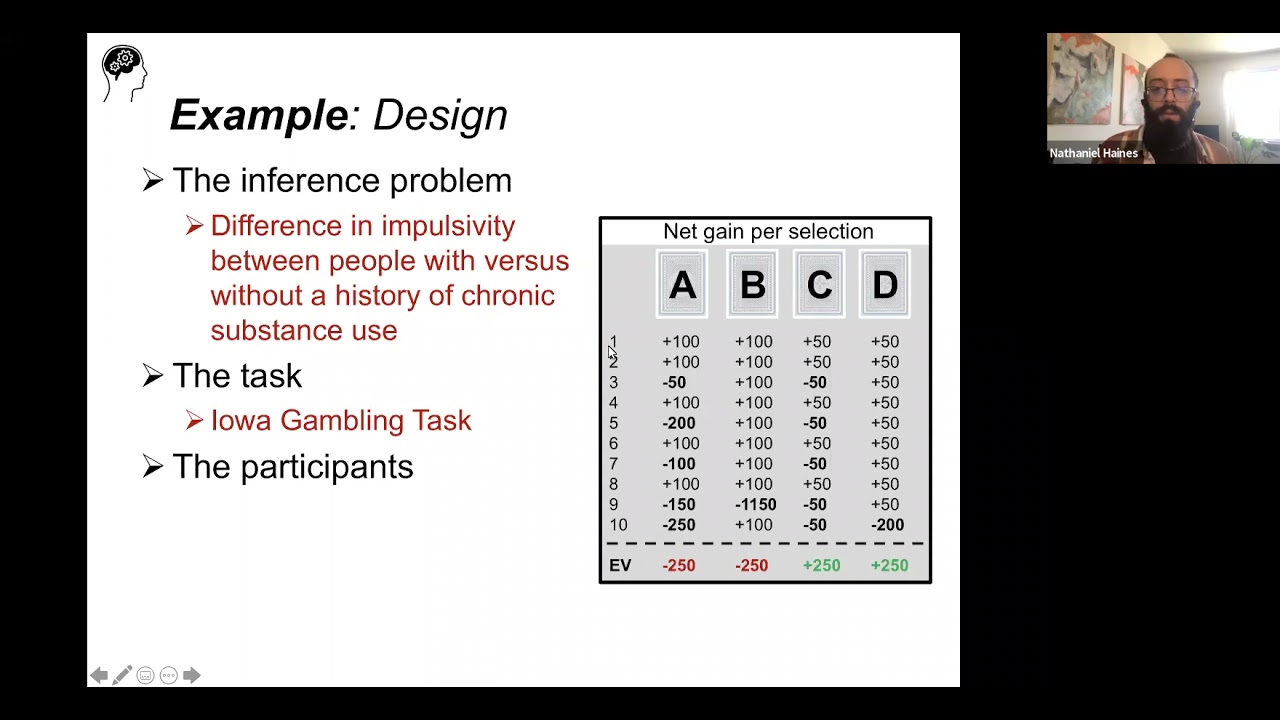 Example: Design

➢ The inference problem

➢ Difference in impulsivity between people with versus without a history of chronic substance use

➢ The task

➢ Iowa Gambling Task

➢ The participants

Net gain per selection

| | A | B | C | D |
|---|---|---|---|---|
| 1 | +100 | +100 | +50 | +50 |
| 2 | +100 | +100 | +50 | +50 |
| 3 | -50 | +100 | -50 | +50 |
| 4 | +100 | +100 | +50 | +50 |
| 5 | -200 | +100 | -50 | +50 |
| 6 | +100 | +100 | +50 | +50 |
| 7 | -100 | +100 | -50 | +50 |
| 8 | +100 | +100 | +50 | +50 |
| 9 | -150 | -1150 | -50 | +50 |
| 10 | -250 | +100 | -50 | -200 |
| EV | -250 | -250 | +250 | +250 |

Nathaniel Haines